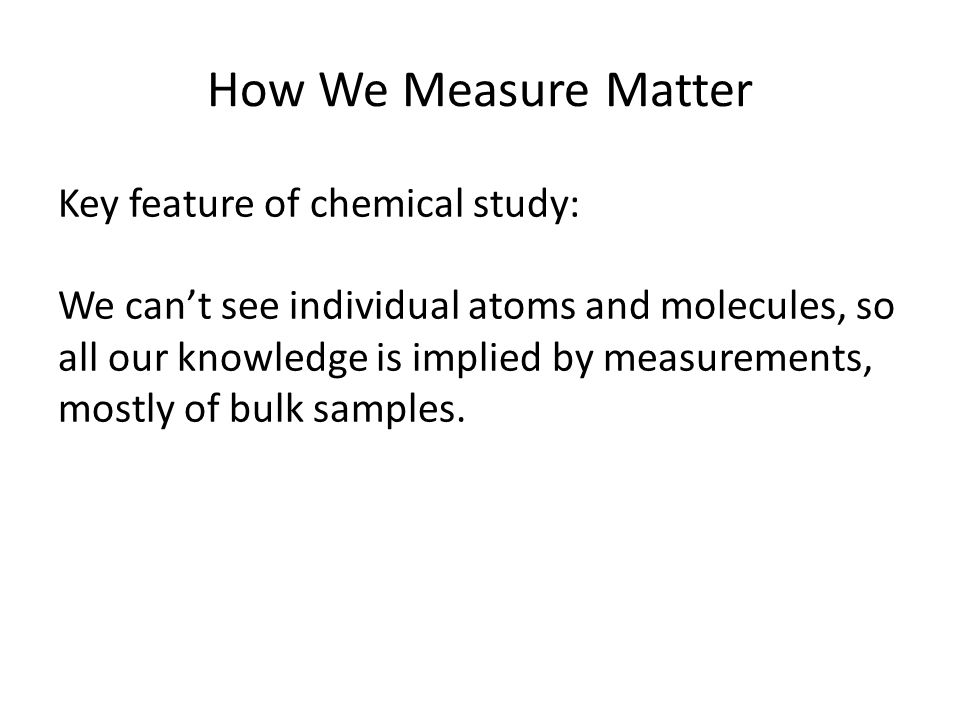 How We Measure Matter

Key feature of chemical study:

We can’t see individual atoms and molecules, so all our knowledge is implied by measurements, mostly of bulk samples.